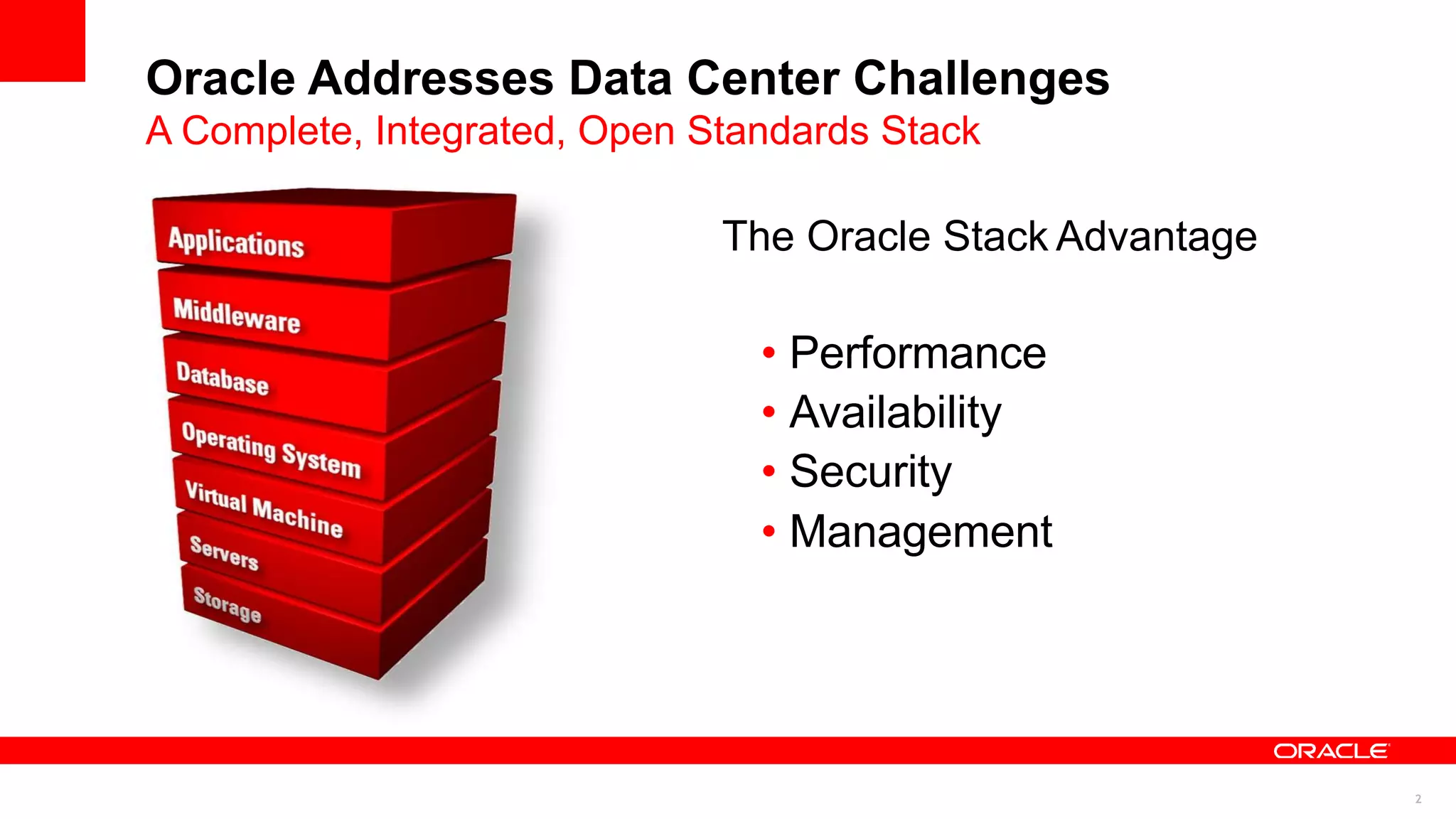 Oracle Addresses Data Center Challenges
A Complete, Integrated, Open Standards Stack

Applications
Middleware
Database
Operating System
Virtual Machine
Servers
Storage

The Oracle Stack Advantage

• Performance
• Availability
• Security
• Management

ORACLE

2